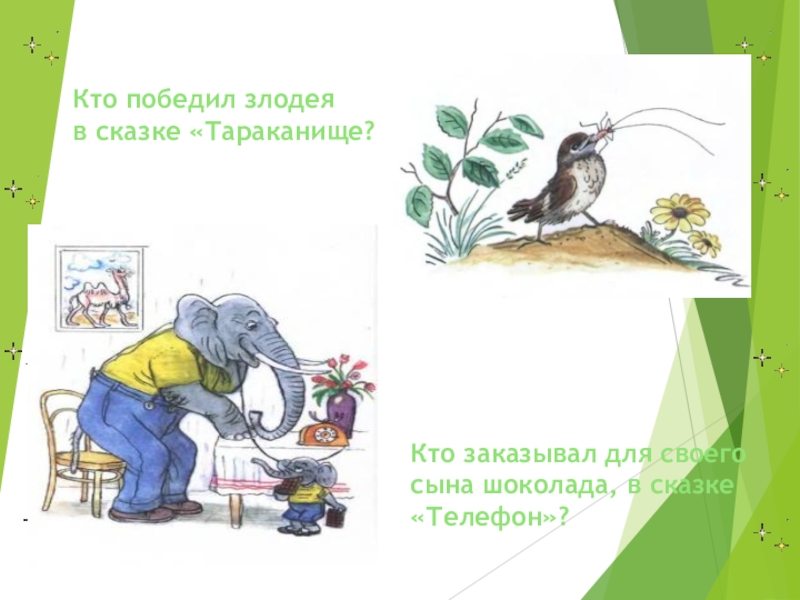 Кто победил злодея
в сказке «Тараканище?

Кто заказывал для своего сына шоколада, в сказке «Телефон»?